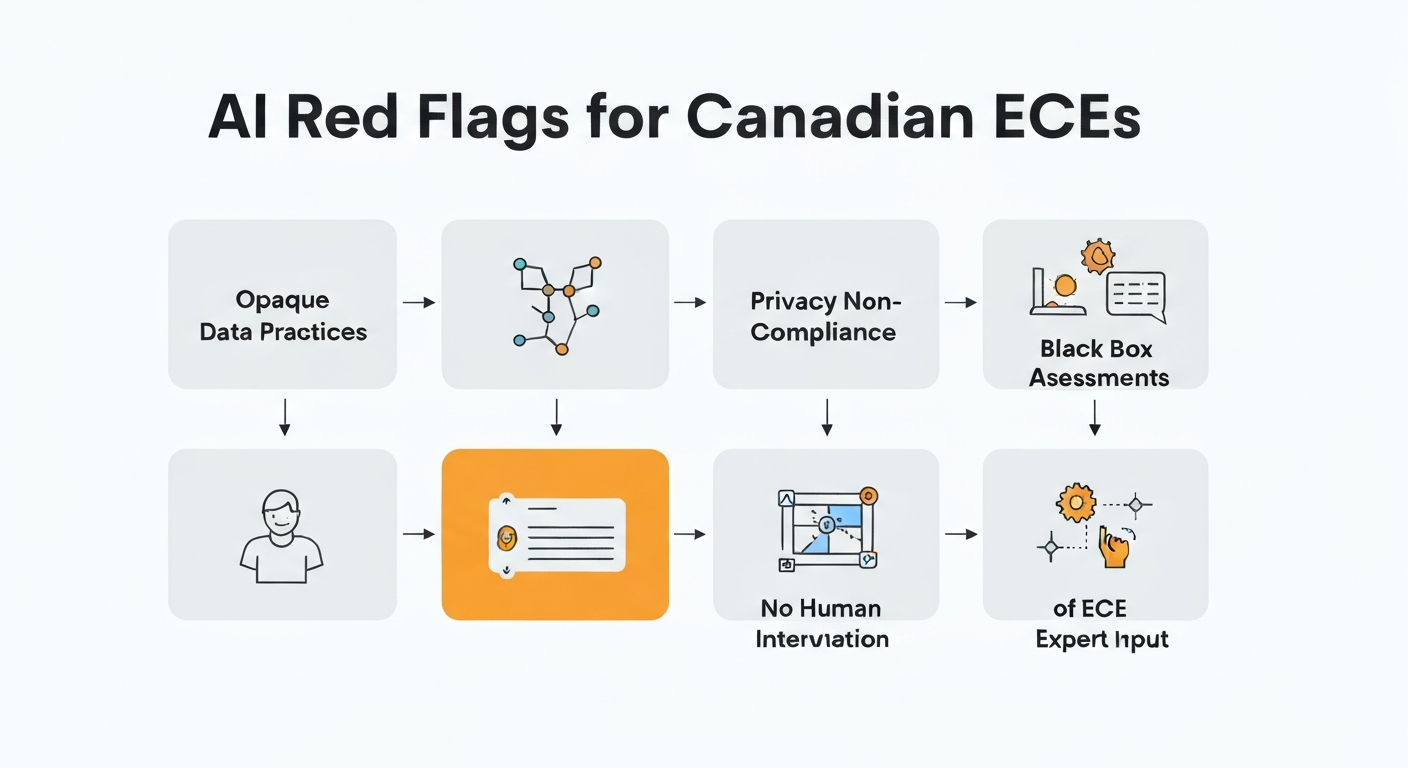 AI Red Flags for Canadian ECEs

Opaque Data Practices

Privacy Non-Compliance

Black Box Asessments

No Human Interviation

of ECE Expert Input